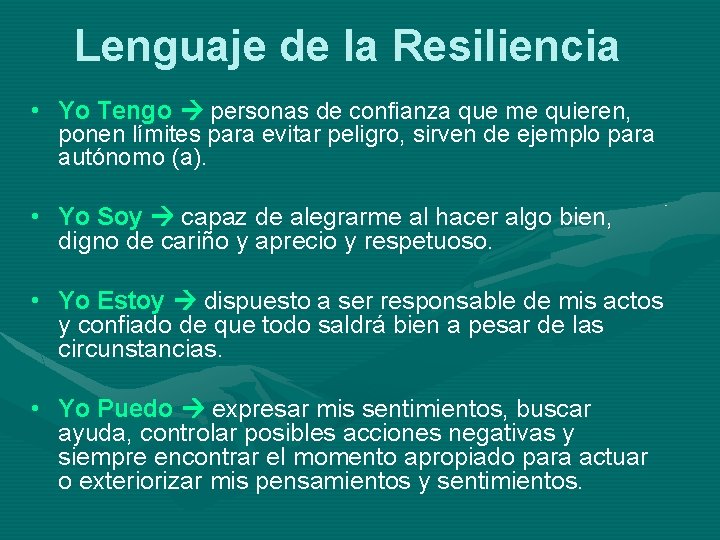 Lenguaje de la Resiliencia

• Yo Tengo → personas de confianza que me quieren, ponen límites para evitar peligro, sirven de ejemplo para autónomo (a).

• Yo Soy → capaz de alegrarme al hacer algo bien, digno de cariño y aprecio y respetuoso.

• Yo Estoy → dispuesto a ser responsable de mis actos y confiado de que todo saldrá bien a pesar de las circunstancias.

• Yo Puedo → expresar mis sentimientos, buscar ayuda, controlar posibles acciones negativas y siempre encontrar el momento apropiado para actuar o exteriorizar mis pensamientos y sentimientos.